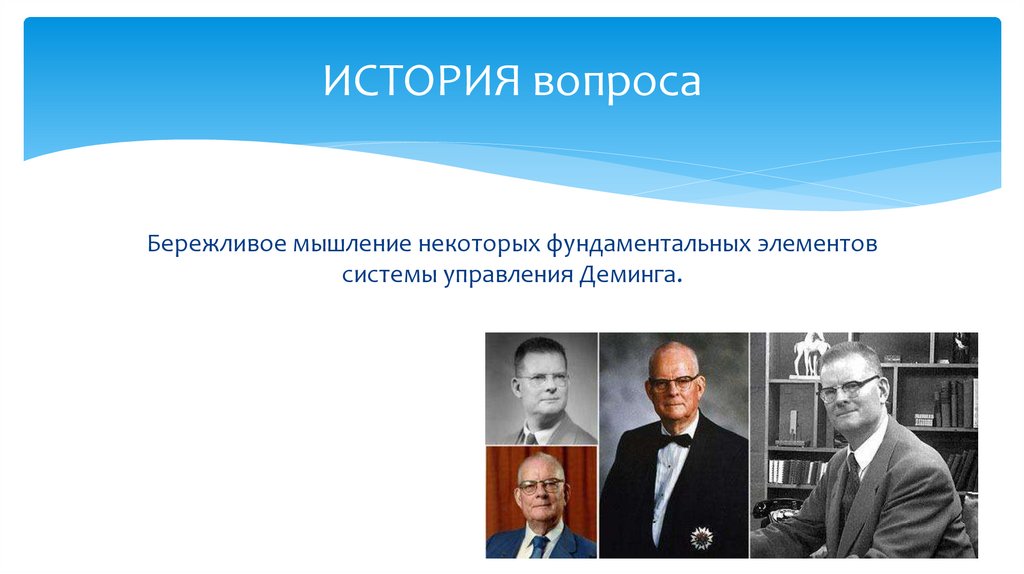 ИСТОРИЯ вопроса

Бережливое мышление некоторых фундаментальных элементов системы управления Деминга.